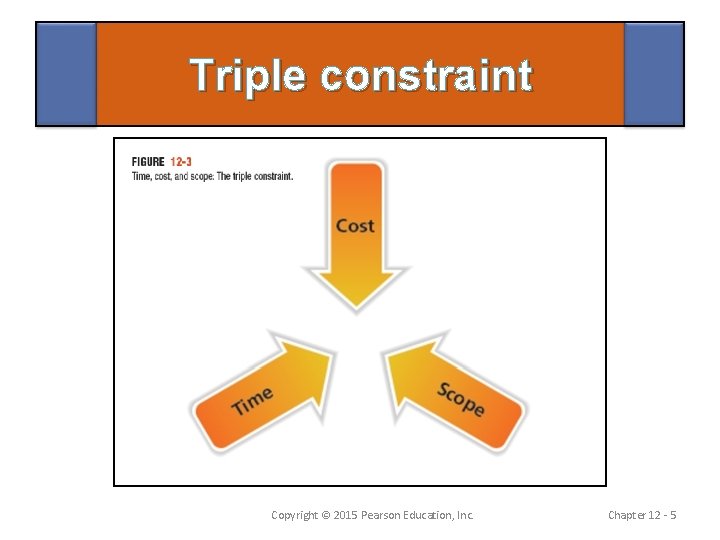 Triple constraint

FIGURE 12-3
Time, cost, and scope: The triple constraint.

Cost

Time

Scope

Copyright © 2015 Pearson Education, Inc.

Chapter 12 - 5